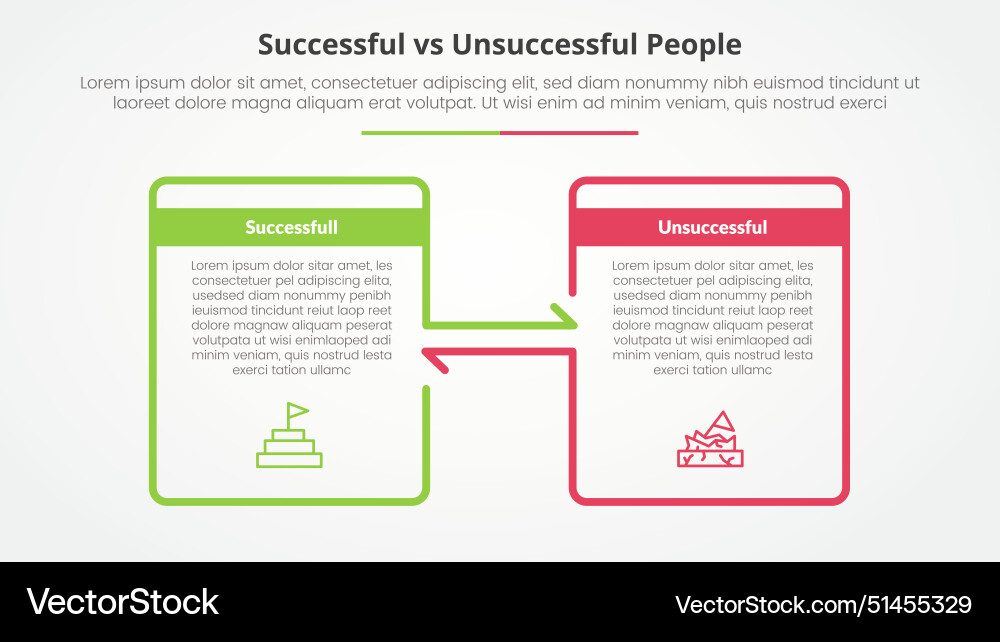 Successful vs Unsuccessful People

Lorem ipsum dolor sit amet, consectetuer adipiscing elit, sed diam nonummy nibh euismod tincidunt ut laoreet dolore magna aliquam erat volutpat. Ut wisi enim ad minim veniam, quis nostrud exerci

Successfull

Lorem ipsum dolor sitar amet, les consectetuer pel adipiscing elita, usedsed diam nonummy penibh ieuismod tincidunt reiut laop reet dolore magnaw aliquam peserat volutpata ut wisi enimlaoped adi minim veniam, quis nostrud lesta exerci tation ullamc

Unsuccessful

Lorem ipsum dolor sitar amet, les consectetuer pel adipiscing elita, usedsed diam nonummy penibh ieuismod tincidunt reiut laop reet dolore magnaw aliquam peserat volutpata ut wisi enimlaoped adi minim veniam, quis nostrud lesta exerci tation ullamc

VectorStock

VectorStock.com/51455329